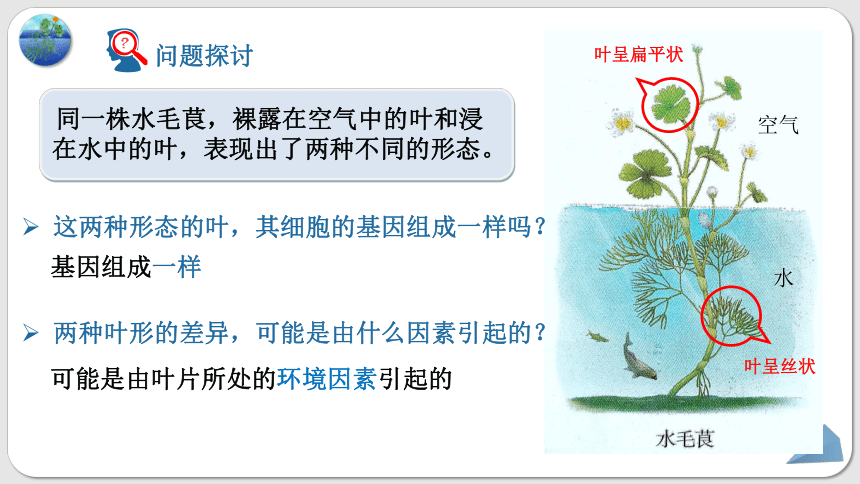 问题探讨

同一株水毛茛，裸露在空气中的叶和浸在水中的叶，表现出了两种不同的形态。

➢ 这两种形态的叶，其细胞的基因组成一样吗？

基因组成一样

➢ 两种叶形的差异，可能是由什么因素引起的？

可能是由叶片所处的环境因素引起的

叶呈扁平状

空气

水

叶呈丝状

水毛茛